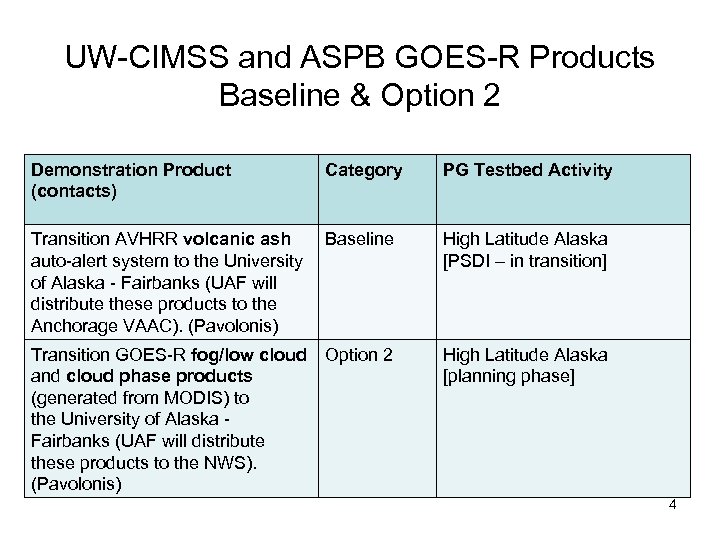 UW-CIMSS and ASPB GOES-R Products
Baseline & Option 2

| Demonstration Product (contacts) | Category | PG Testbed Activity |
|---|---|---|
| Transition AVHRR volcanic ash auto-alert system to the University of Alaska - Fairbanks (UAF will distribute these products to the Anchorage VAAC). (Pavolonis) | Baseline | High Latitude Alaska [PSDI – in transition] |
| Transition GOES-R fog/low cloud and cloud phase products (generated from MODIS) to the University of Alaska - Fairbanks (UAF will distribute these products to the NWS). (Pavolonis) | Option 2 | High Latitude Alaska [planning phase] |

4